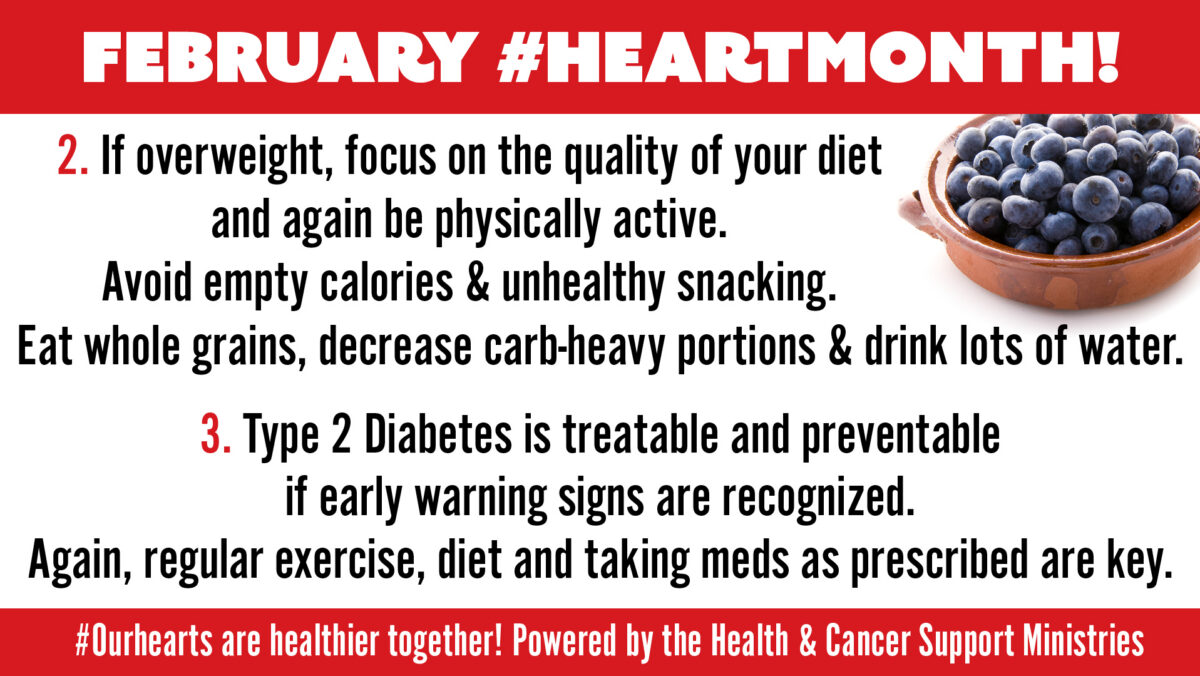 FEBRUARY #HEARTMONTH!

2. If overweight, focus on the quality of your diet and again be physically active. Avoid empty calories & unhealthy snacking. Eat whole grains, decrease carb-heavy portions & drink lots of water.

3. Type 2 Diabetes is treatable and preventable if early warning signs are recognized. Again, regular exercise, diet and taking meds as prescribed are key.

#Ourhearts are healthier together! Powered by the Health & Cancer Support Ministries